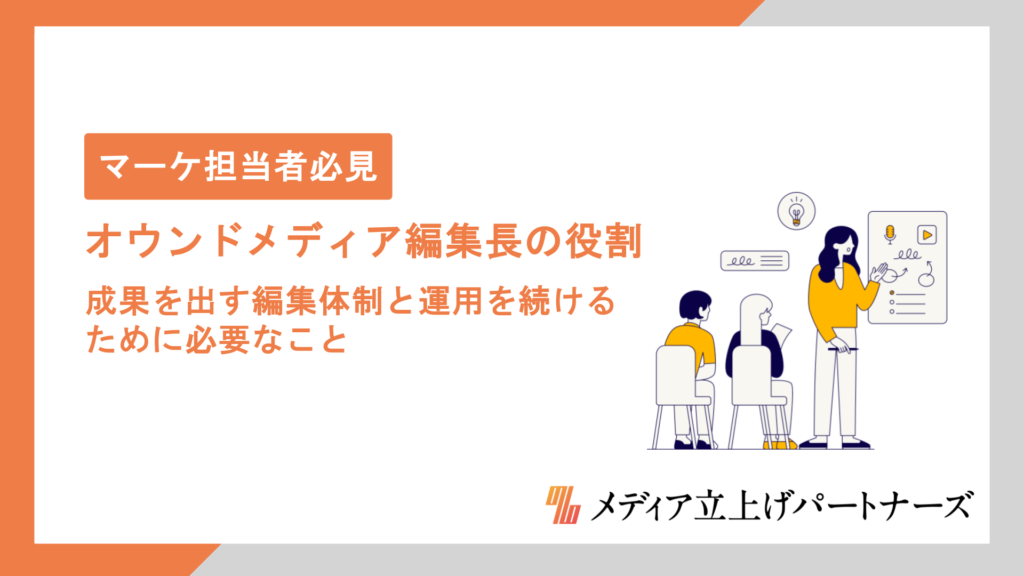 マーケ担当者必見

オウンドメディア編集長の役割

成果を出す編集体制と運用を続けるために必要なこと

メディア立上げパートナーズ